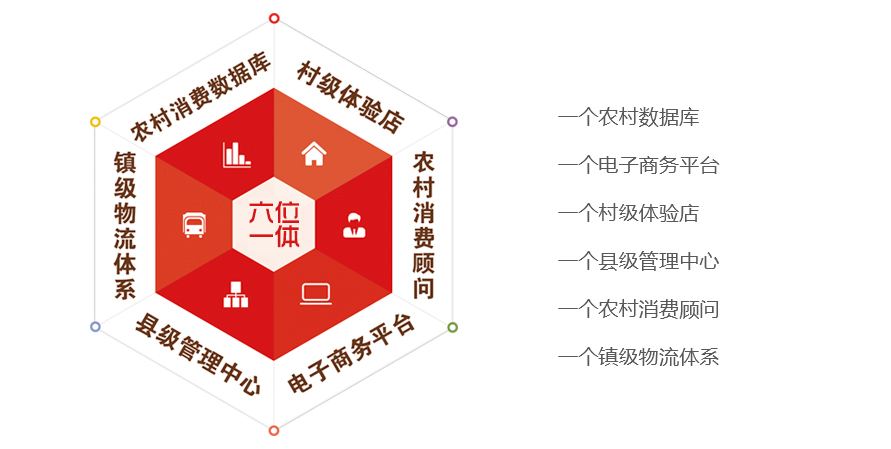 农村消费数据库

村级体验店

农村消费顾问

电子商务平台

县级管理中心

镇级物流体系

六位一体

一个农村数据库

一个电子商务平台

一个村级体验店

一个县级管理中心

一个农村消费顾问

一个镇级物流体系